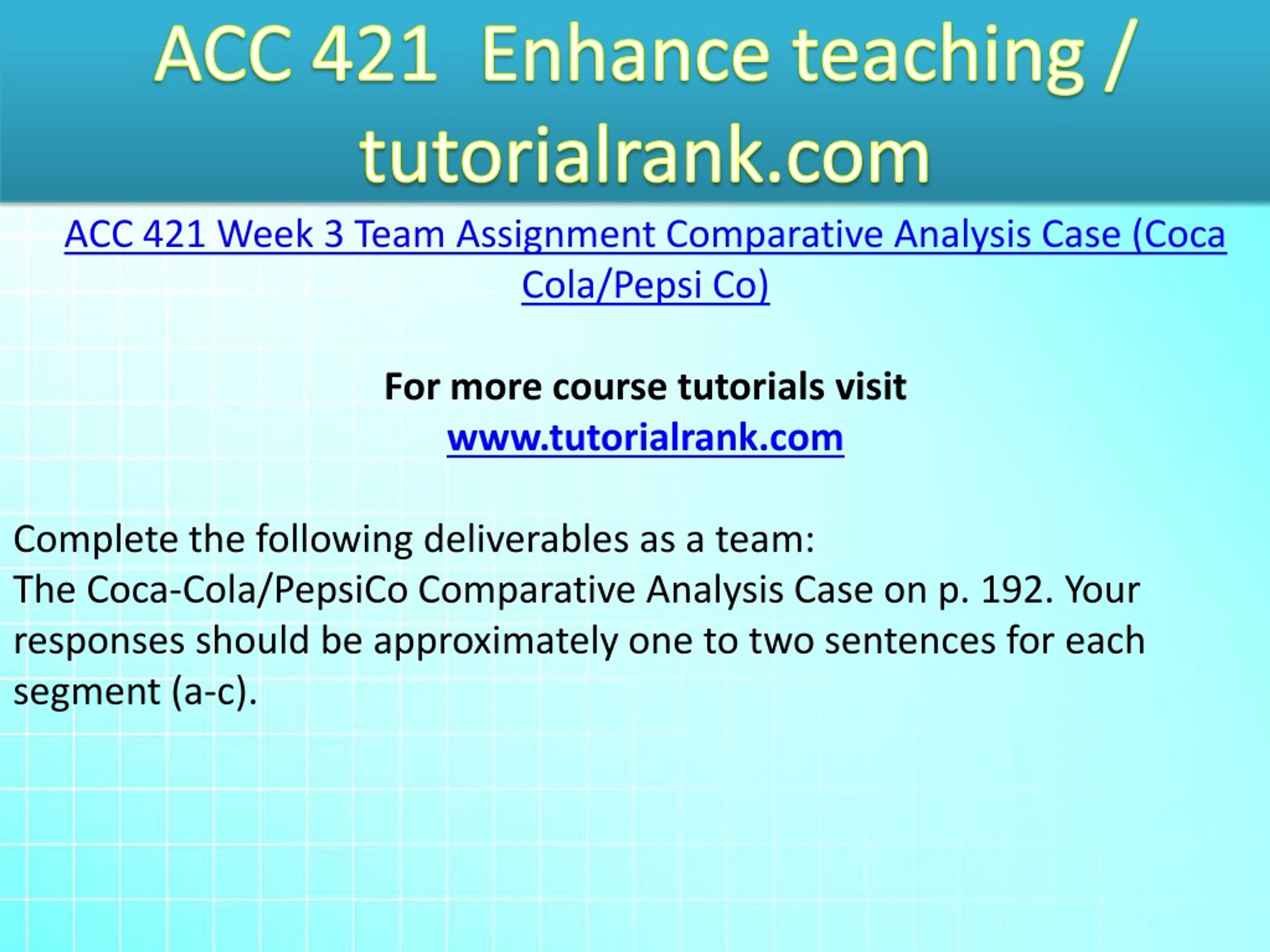 ACC 421 Enhance teaching / tutorialrank.com

ACC 421 Week 3 Team Assignment Comparative Analysis Case (Coca Cola/Pepsi Co)

For more course tutorials visit
www.tutorialrank.com

Complete the following deliverables as a team:
The Coca-Cola/PepsiCo Comparative Analysis Case on p. 192. Your responses should be approximately one to two sentences for each segment (a-c).